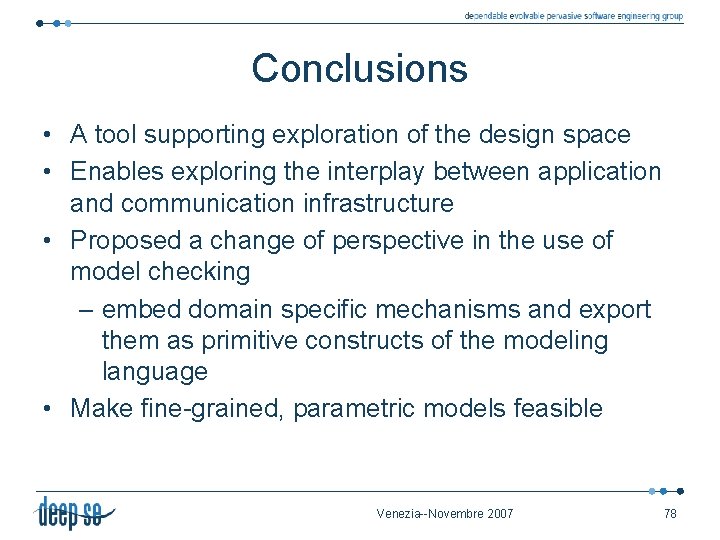 dependable evolvable pervasive software engineering group

Conclusions

• A tool supporting exploration of the design space
• Enables exploring the interplay between application and communication infrastructure
• Proposed a change of perspective in the use of model checking
– embed domain specific mechanisms and export them as primitive constructs of the modeling language
• Make fine-grained, parametric models feasible

deep se

Venezia--Novembre 2007

78